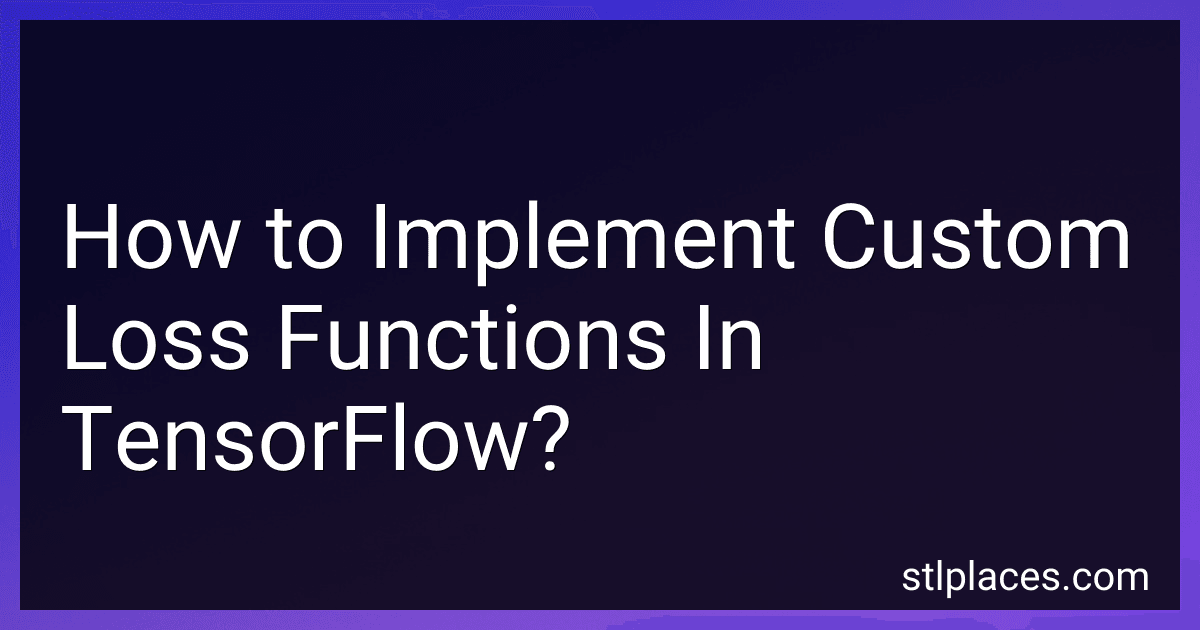 How to Implement Custom Loss Functions In TensorFlow?

stlplaces.com